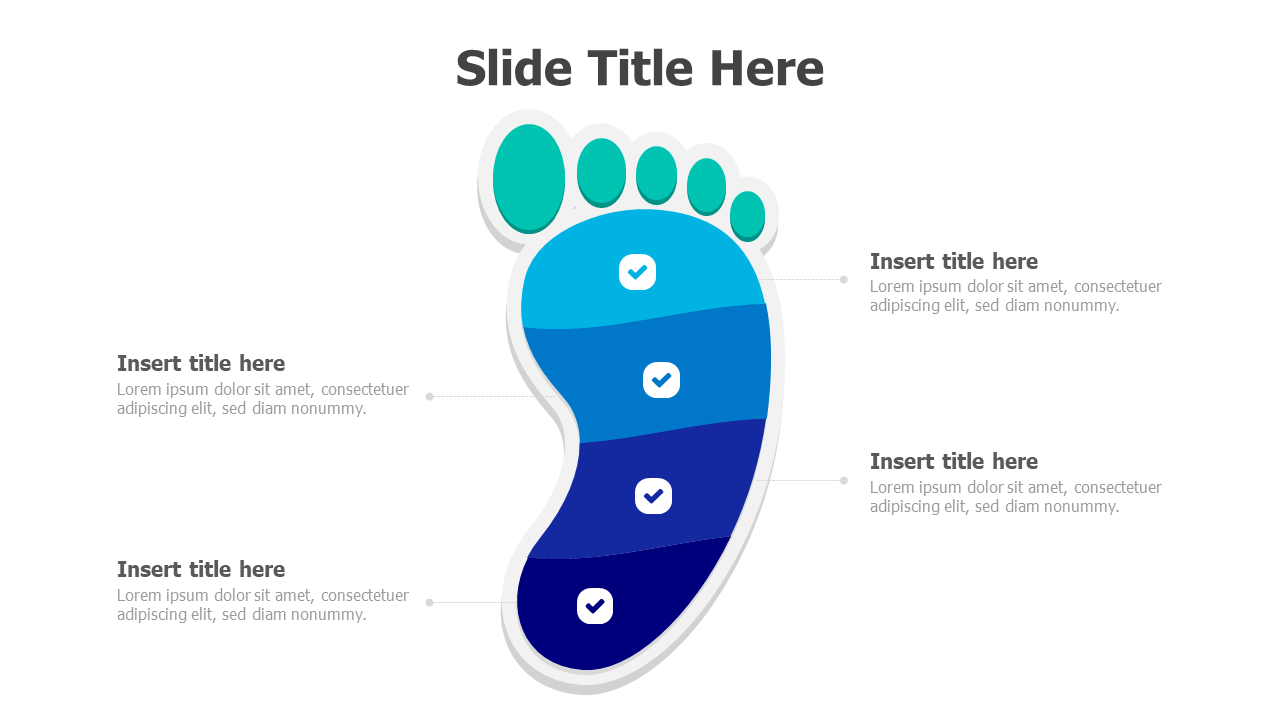 Slide Title Here

Insert title here
Lorem ipsum dolor sit amet, consectetuer adipiscing elit, sed diam nonummy.

Insert title here
Lorem ipsum dolor sit amet, consectetuer adipiscing elit, sed diam nonummy.

Insert title here
Lorem ipsum dolor sit amet, consectetuer adipiscing elit, sed diam nonummy.

Insert title here
Lorem ipsum dolor sit amet, consectetuer adipiscing elit, sed diam nonummy.